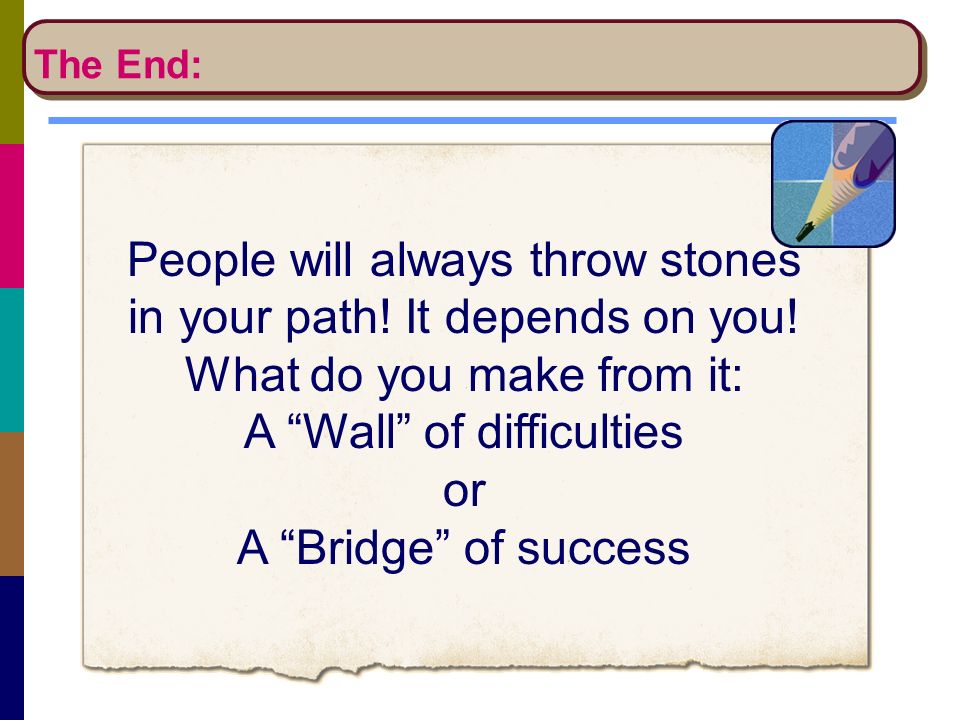 The End:

People will always throw stones in your path! It depends on you! What do you make from it:
A “Wall” of difficulties
or
A “Bridge” of success